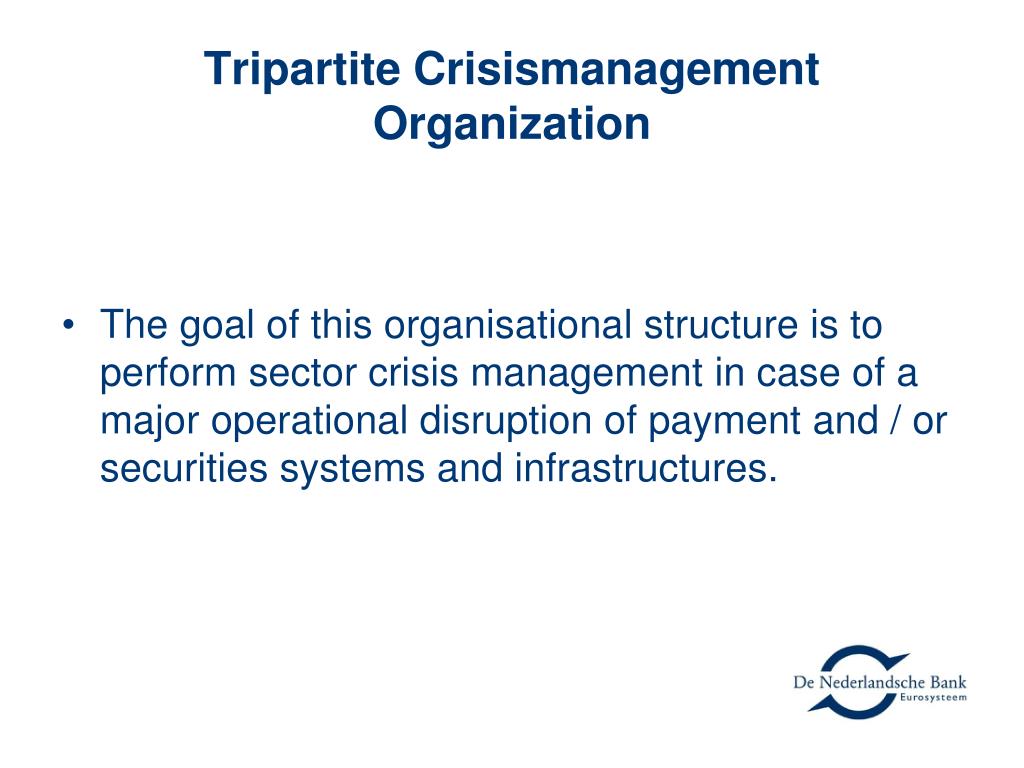 Tripartite Crisismanagement Organization

• The goal of this organisational structure is to perform sector crisis management in case of a major operational disruption of payment and / or securities systems and infrastructures.

De Nederlandsche Bank
Eurosysteem